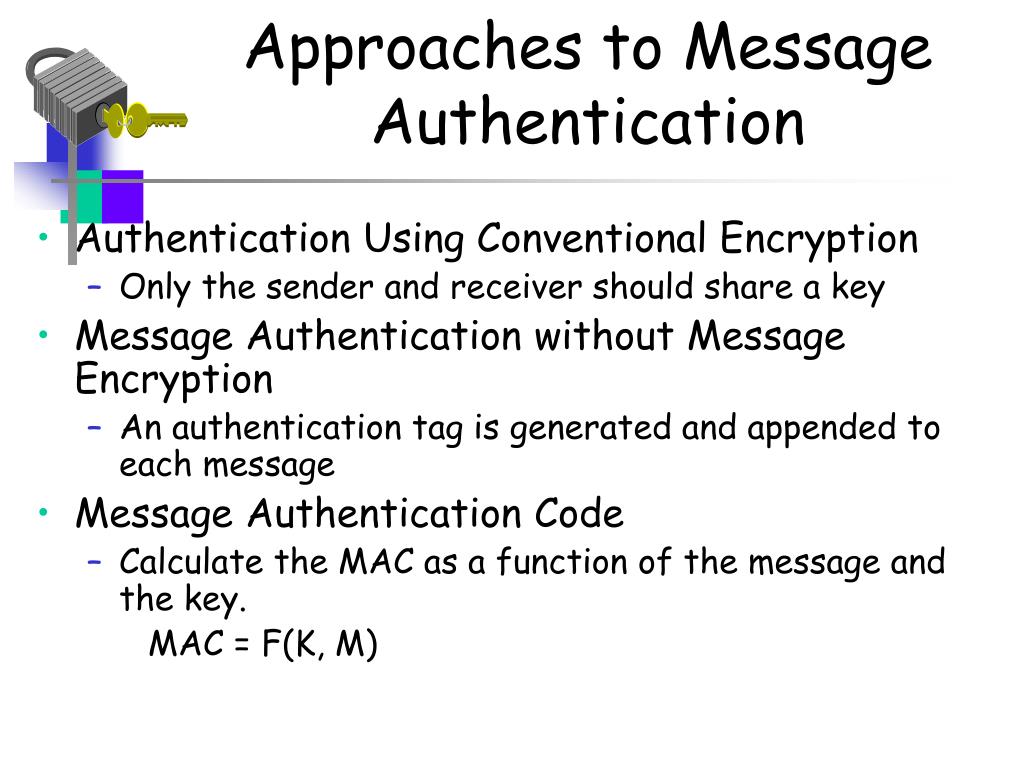 Approaches to Message Authentication

• Authentication Using Conventional Encryption
 – Only the sender and receiver should share a key
• Message Authentication without Message Encryption
 – An authentication tag is generated and appended to each message
• Message Authentication Code
 – Calculate the MAC as a function of the message and the key.
 MAC = F(K, M)